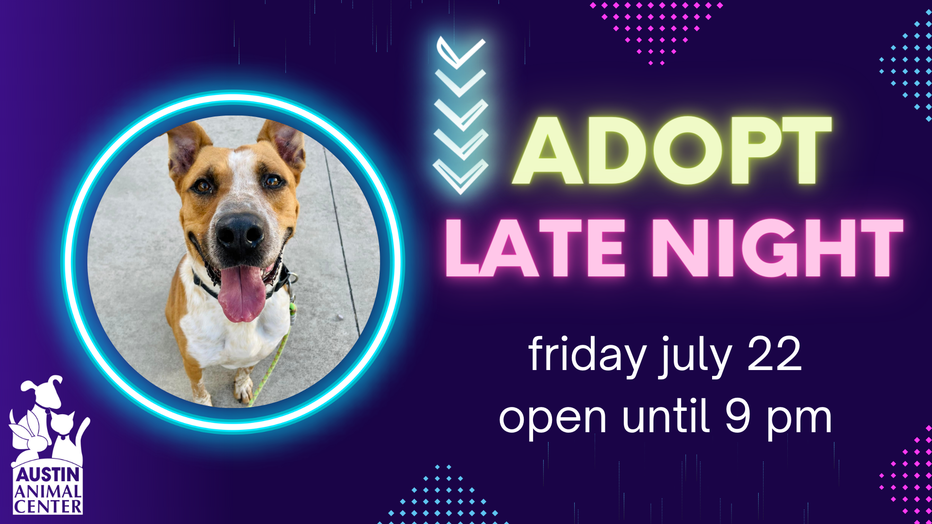 ADOPT
LATE NIGHT

friday july 22
open until 9 pm

AUSTIN
ANIMAL
CENTER